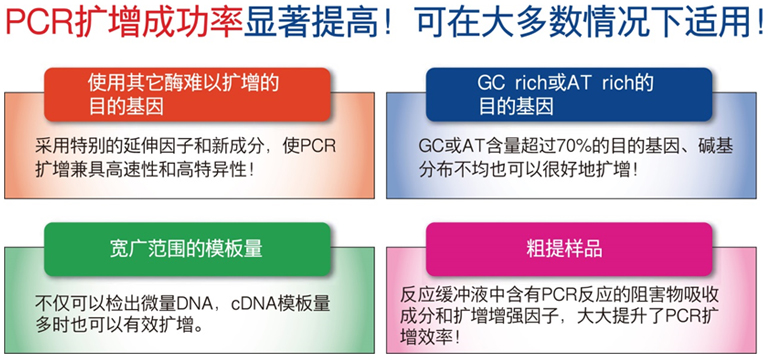 PCR扩增成功率显著提高！可在大多数情况下适用！

使用其它酶难以扩增的目的基因

采用特别的延伸因子和新成分，使PCR扩增兼具高速性和高特异性！

GC rich或AT rich的目的基因

GC或AT含量超过70%的目的基因、碱基分布不均也可以很好地扩增！

宽广范围的模板量

不仅可以检出微量DNA，cDNA模板量多时也可以有效扩增。

粗提样品

反应缓冲液中含有PCR反应的阻害物吸收成分和扩增增强因子，大大提升了PCR扩增效率！